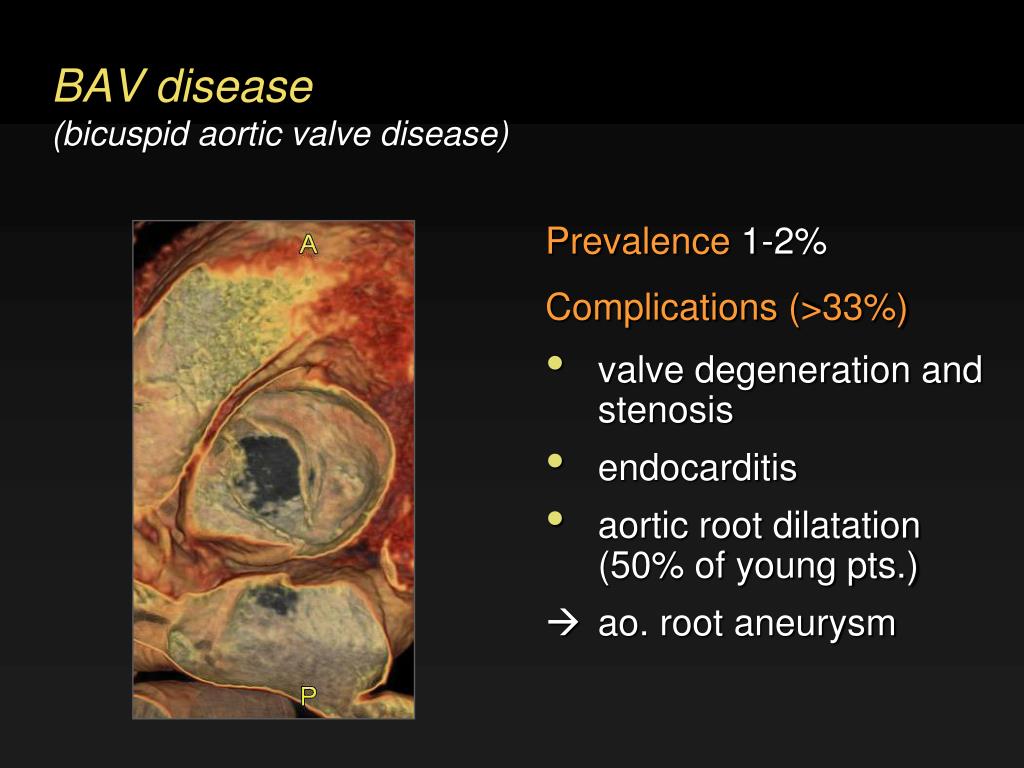 BAV disease
(bicuspid aortic valve disease)

A

P

Prevalence 1-2%

Complications (>33%)

• valve degeneration and stenosis
• endocarditis
• aortic root dilatation (50% of young pts.)

→ ao. root aneurysm